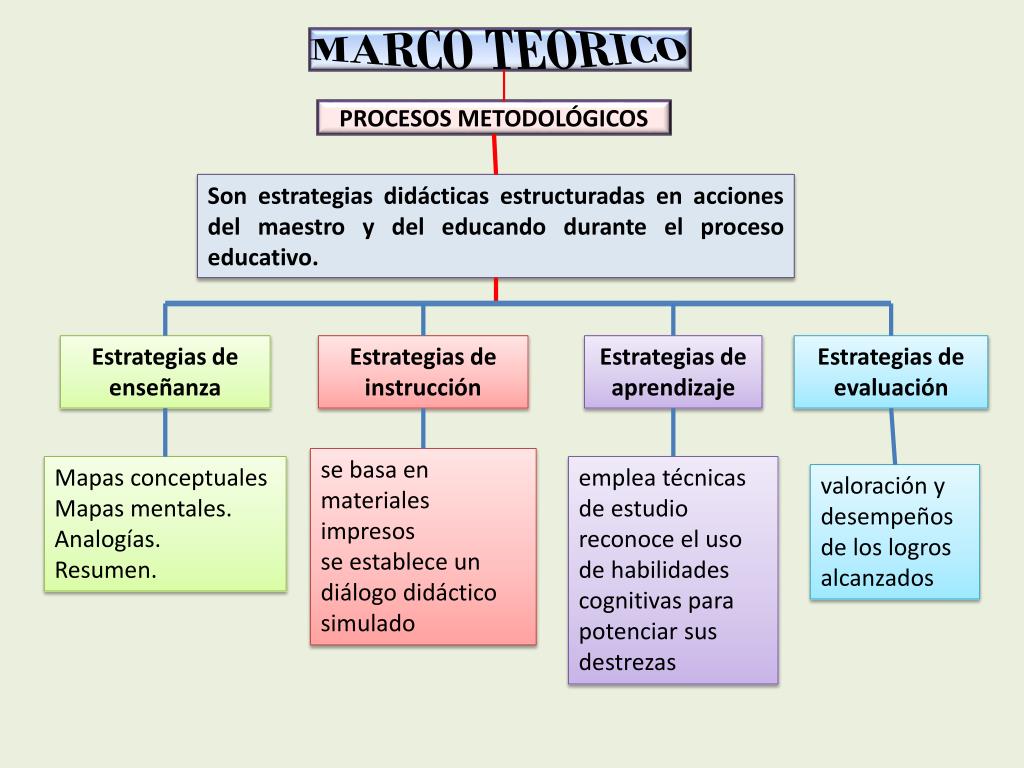 MARCO TEORICO

PROCESOS METODOLÓGICOS

Son estrategias didácticas estructuradas en acciones del maestro y del educando durante el proceso educativo.

Estrategias de enseñanza

Estrategias de instrucción

Estrategias de aprendizaje

Estrategias de evaluación

Mapas conceptuales
Mapas mentales.
Analogías.
Resumen.

se basa en materiales impresos
se establece un diálogo didáctico simulado

emplea técnicas de estudio reconoce el uso de habilidades cognitivas para potenciar sus destrezas

valoración y desempeños de los logros alcanzados